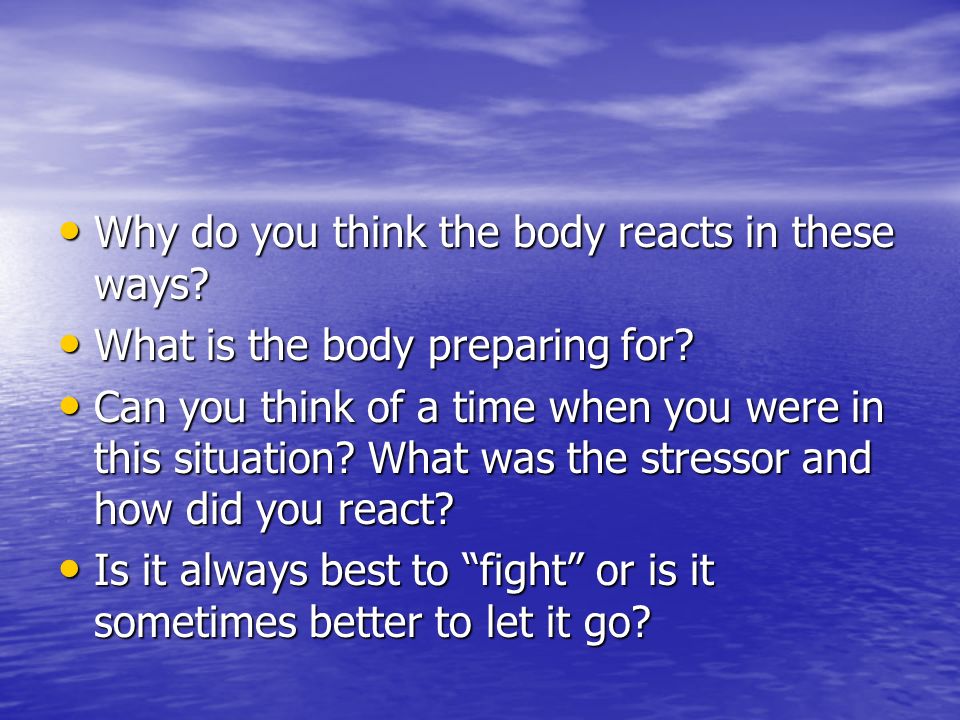 • Why do you think the body reacts in these ways?
• What is the body preparing for?
• Can you think of a time when you were in this situation? What was the stressor and how did you react?
• Is it always best to “fight” or is it sometimes better to let it go?